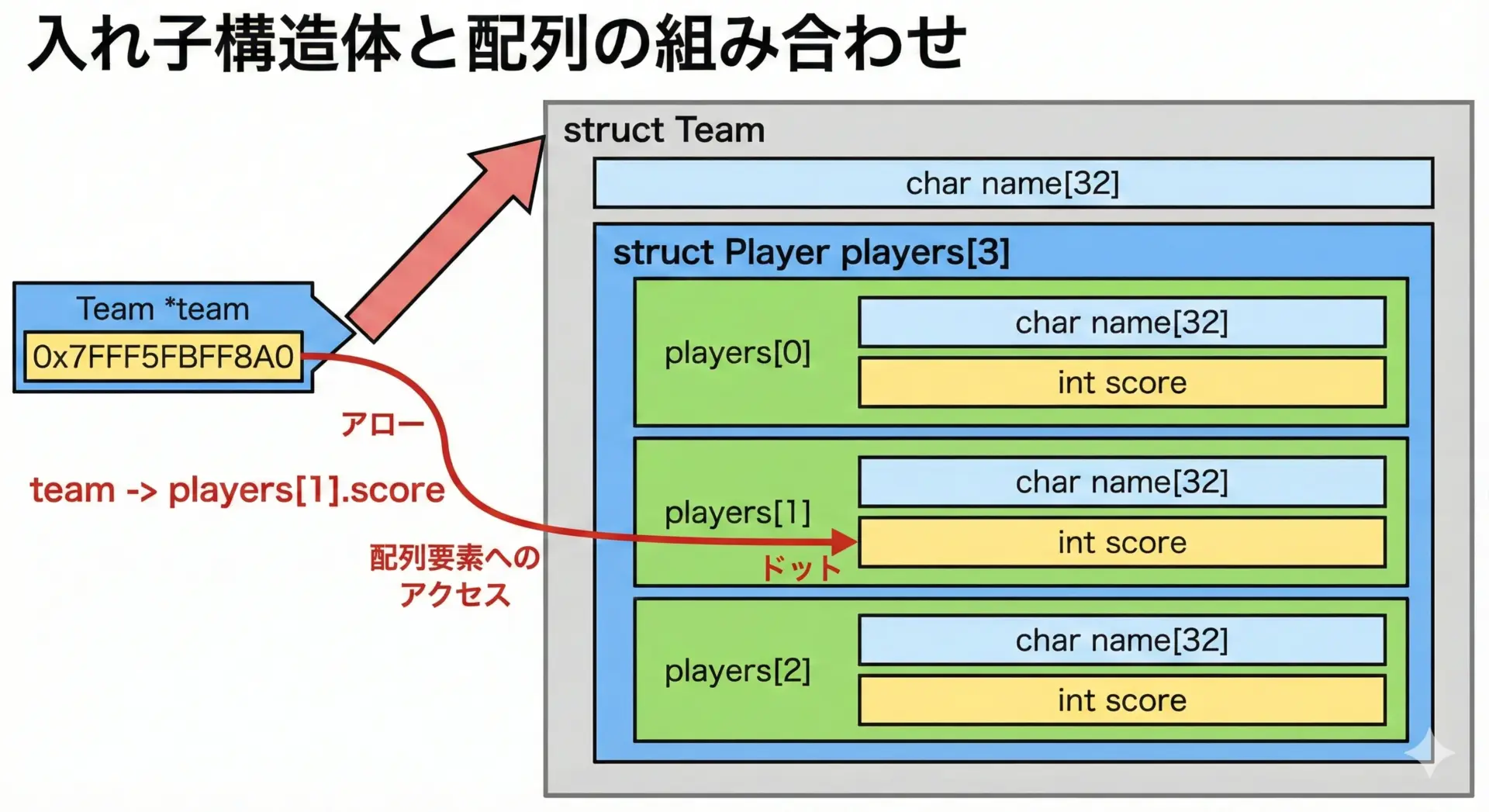 入れ子構造体と配列の組み合わせ

Team *team
0x7FFF5FBFF8A0

アロー

team -> players[1].score

配列要素へのアクセス

ドット

struct Team

char name[32]

struct Player players[3]

players[0]
char name[32]
int score

players[1]
char name[32]
int score

players[2]
char name[32]
int score